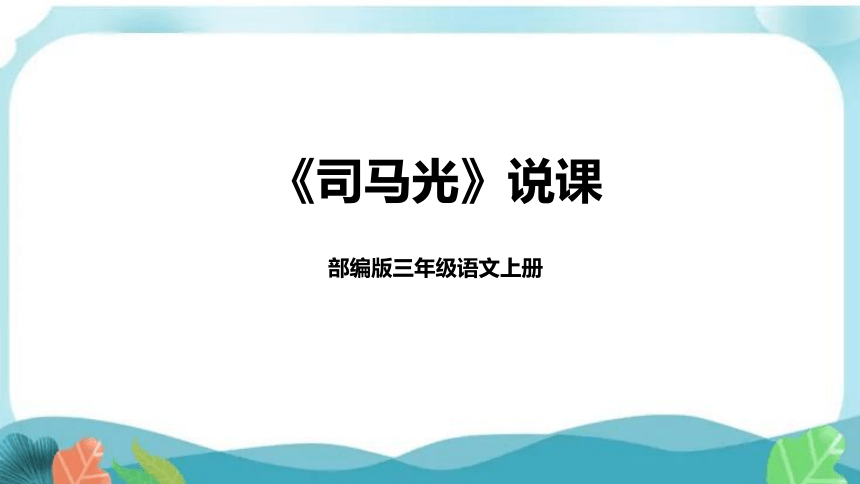 《司马光》说课

部编版三年级语文上册